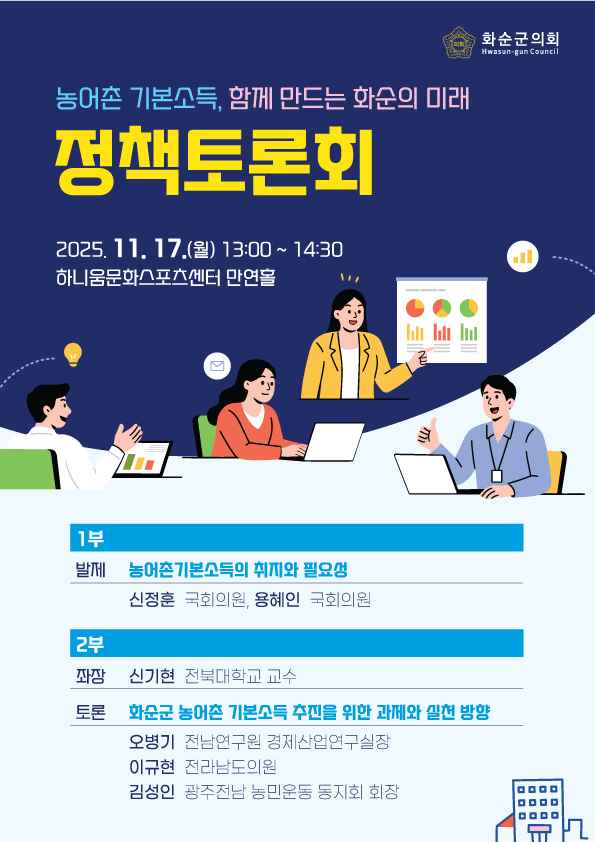 화순군의회
Hwasun-gun Council

농어촌 기본소득, 함께 만드는 화순의 미래

정책토론회

2025. 11. 17.(월) 13:00 ~ 14:30
하니움문화스포츠센터 만연홀

1부

발제 농어촌기본소득의 취지와 필요성

신정훈 국회의원, 용혜인 국회의원

2부

좌장 신기현 전북대학교 교수

토론 화순군 농어촌 기본소득 추진을 위한 과제와 실천 방향

오병기 전남연구원 경제산업연구실장
이규현 전라남도의원
김성인 광주전남 농민운동 동지회 회장